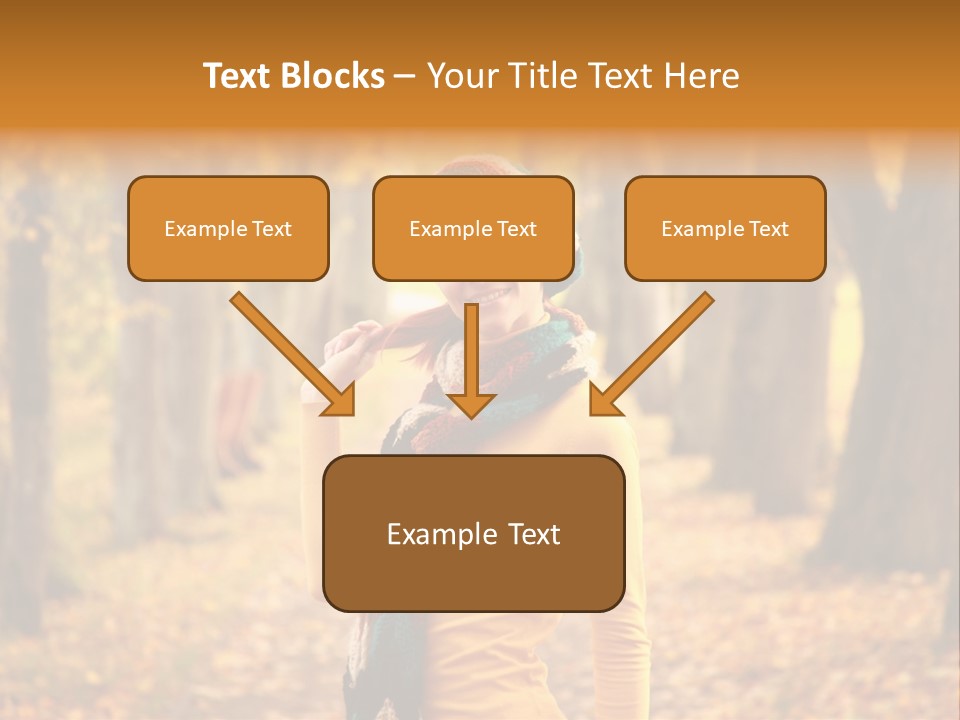 Text Blocks – Your Title Text Here

Example Text

Example Text

Example Text

Example Text